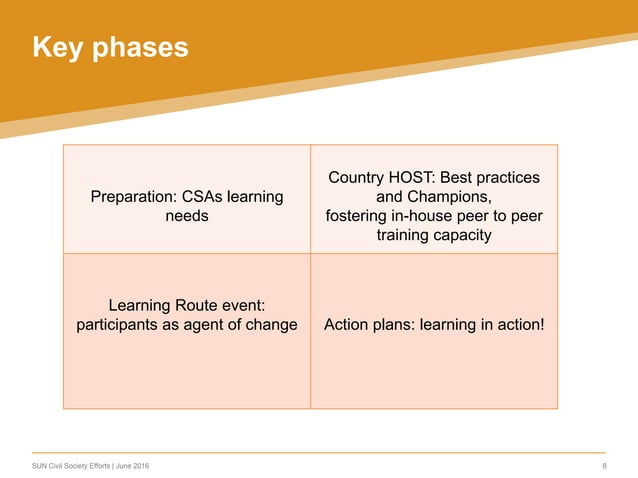 Key phases

| Preparation: CSAs learning needs | Country HOST: Best practices and Champions, fostering in-house peer to peer training capacity |
|---|---|
| Learning Route event: participants as agent of change | Action plans: learning in action! |

SUN Civil Society Efforts | June 2016

8